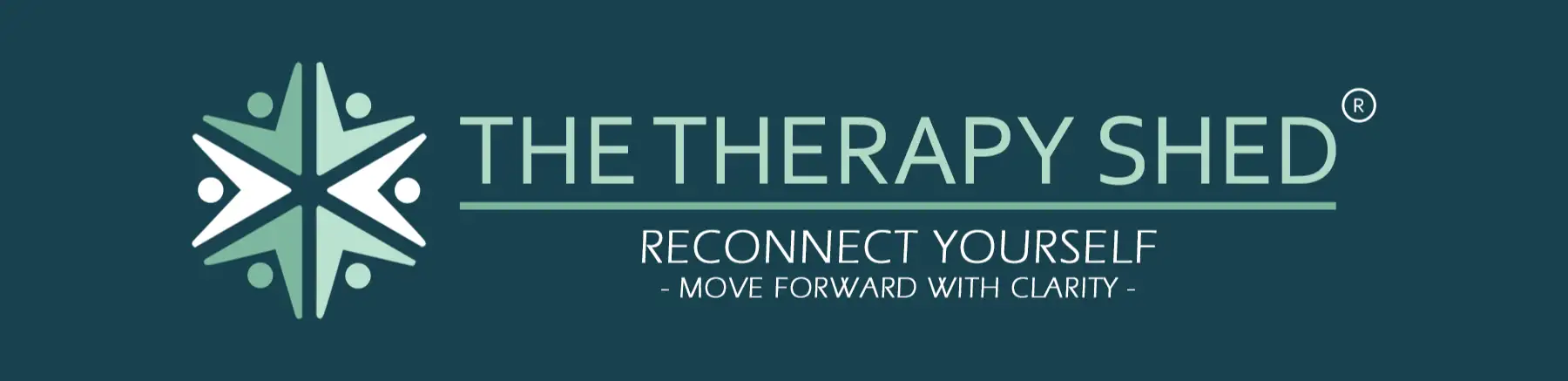 THE THERAPY SHED®

RECONNECT YOURSELF
- MOVE FORWARD WITH CLARITY -